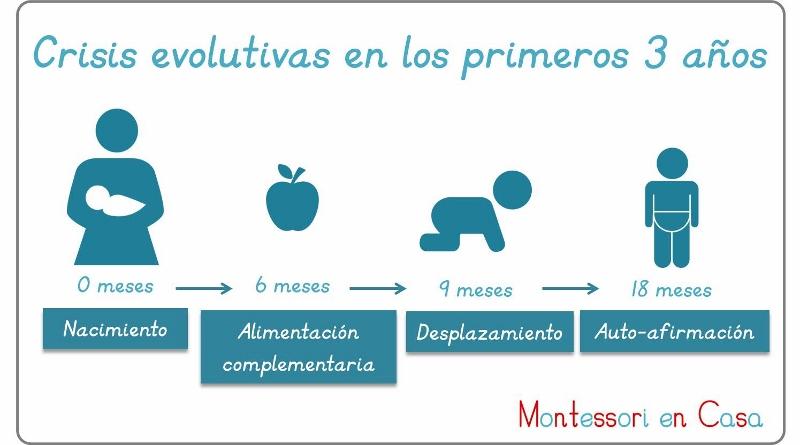 Crisis evolutivas en los primeros 3 años

0 meses

Nacimiento

6 meses

Alimentación complementaria

9 meses

Desplazamiento

18 meses

Auto-afirmación

Montessori en Casa